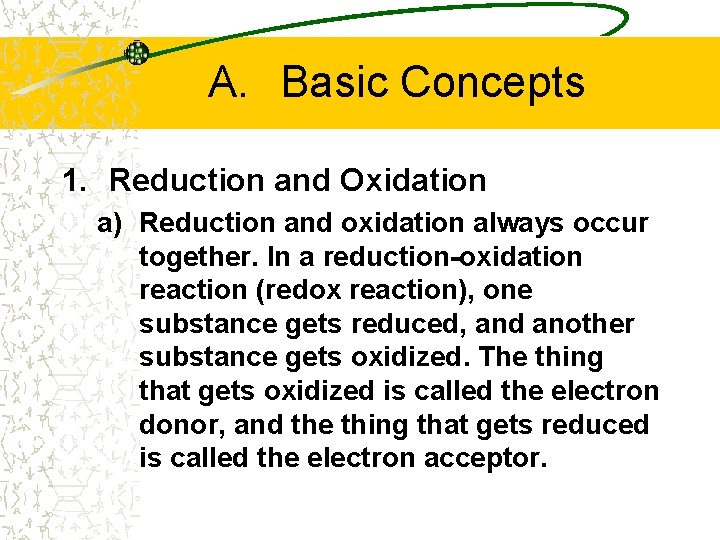 A. Basic Concepts

1. Reduction and Oxidation

a) Reduction and oxidation always occur together. In a reduction-oxidation reaction (redox reaction), one substance gets reduced, and another substance gets oxidized. The thing that gets oxidized is called the electron donor, and the thing that gets reduced is called the electron acceptor.